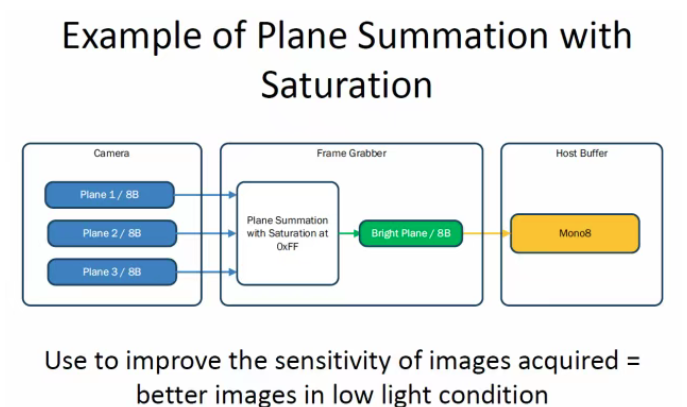 Example of Plane Summation with Saturation

Camera

Plane 1 / 8B

Plane 2 / 8B

Plane 3 / 8B

Frame Grabber

Plane Summation with Saturation at 0xFF

Bright Plane / 8B

Host Buffer

Mono8

Use to improve the sensitivity of images acquired = better images in low light condition